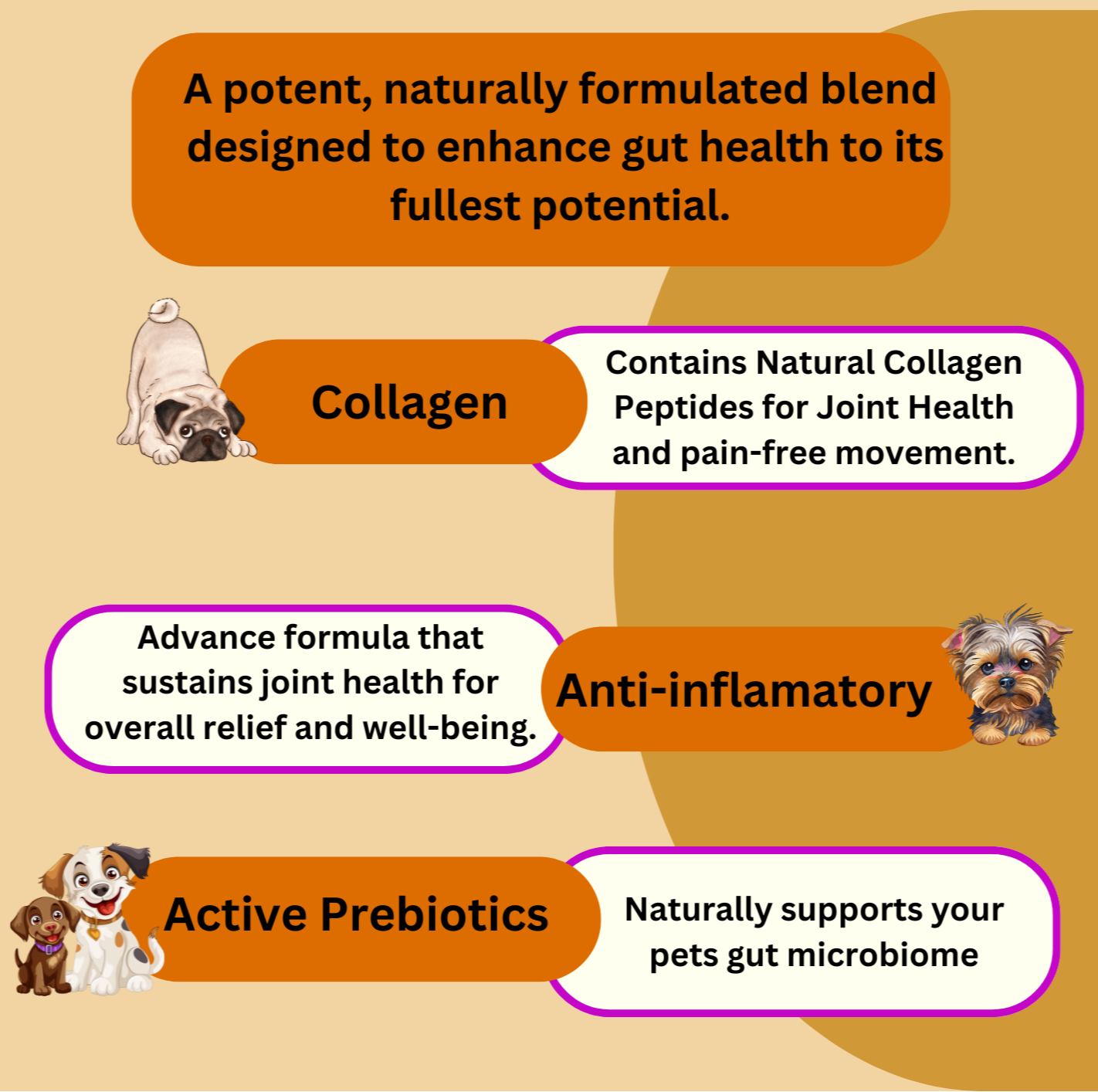 A potent, naturally formulated blend designed to enhance gut health to its fullest potential.

Collagen

Contains Natural Collagen Peptides for Joint Health and pain-free movement.

Advance formula that sustains joint health for overall relief and well-being.

Anti-inflamatory

Active Prebiotics

Naturally supports your pets gut microbiome